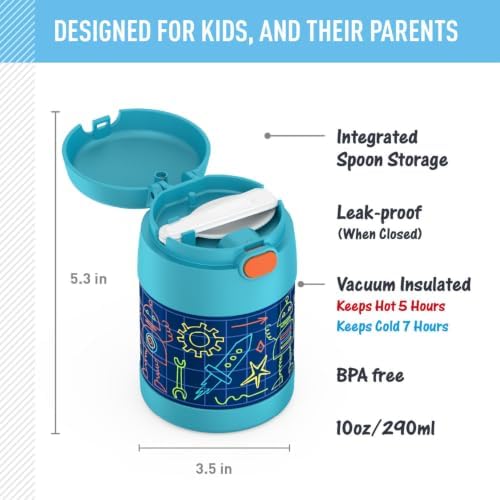 DESIGNED FOR KIDS, AND THEIR PARENTS

5.3 in

3.5 in

Integrated Spoon Storage

Leak-proof
(When Closed)

Vacuum Insulated
Keeps Hot 5 Hours
Keeps Cold 7 Hours

BPA free

10oz/290ml